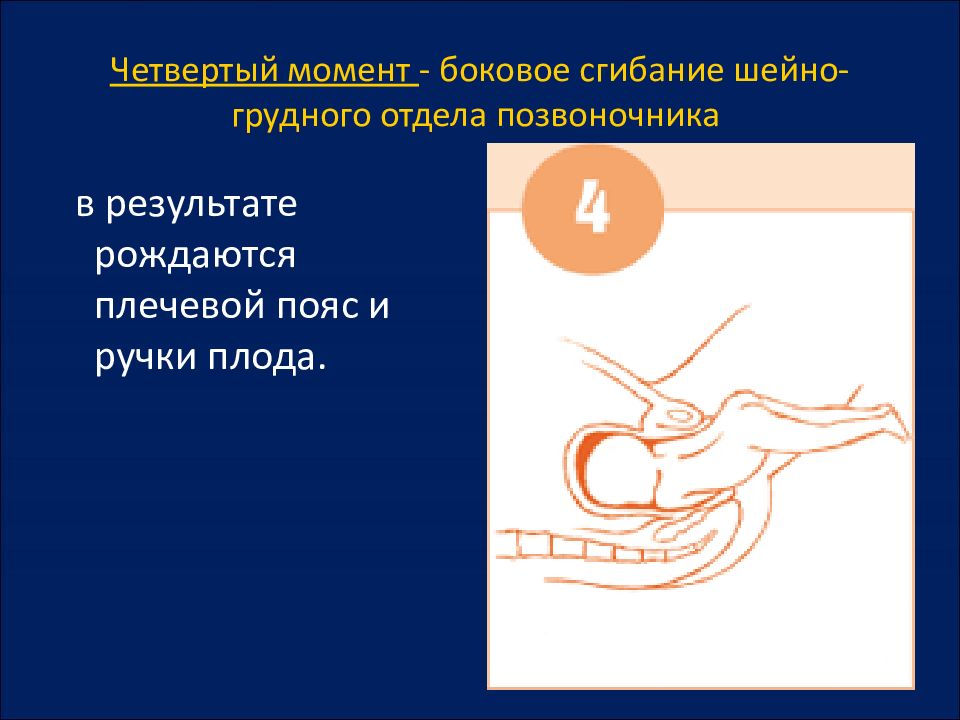 Четвертый момент - боковое сгибание шейно-грудного отдела позвоночника

в результате рождаются плечевой пояс и ручки плода.

4